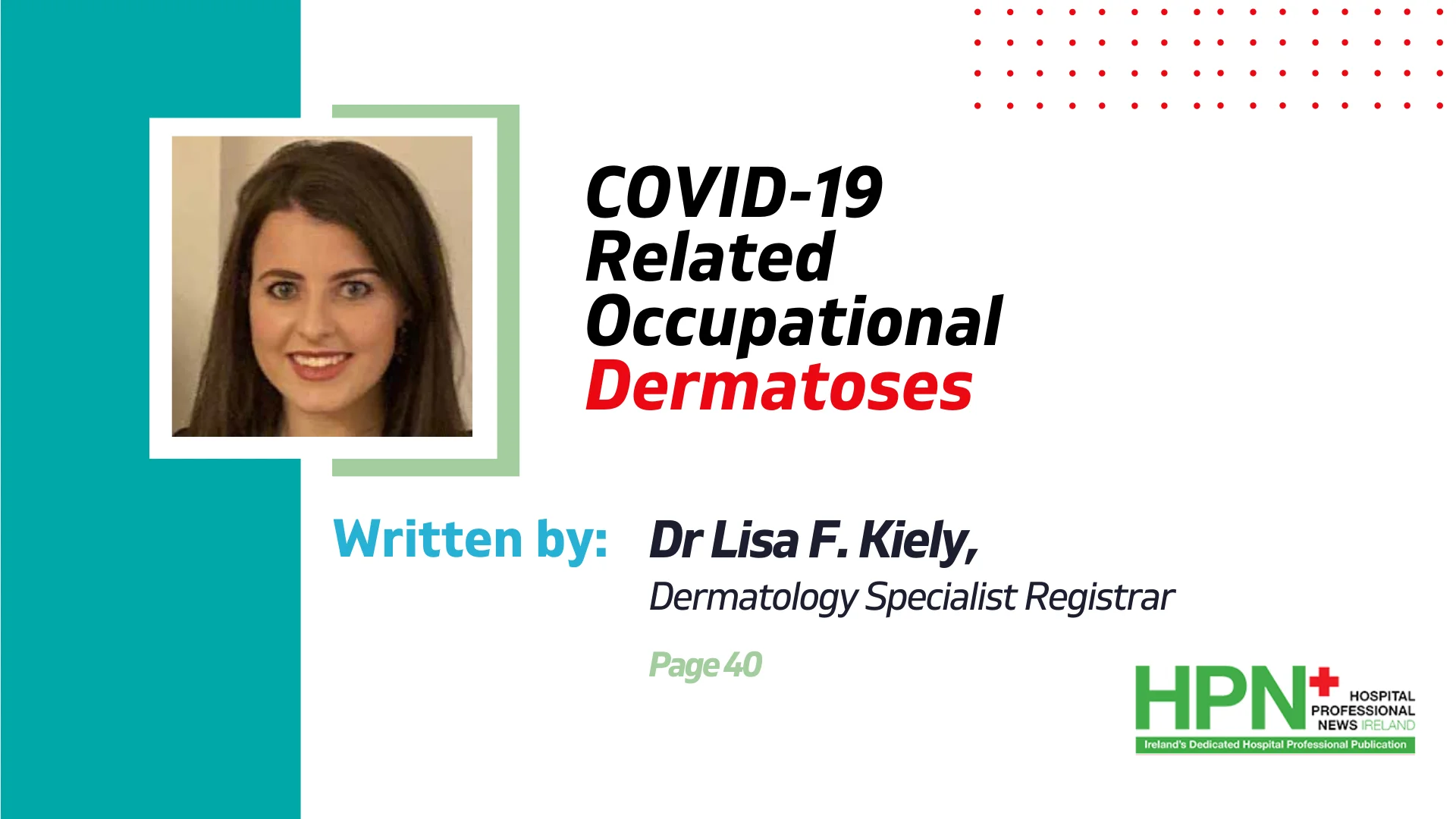 COVID-19
Related
Occupational
Dermatoses

Written by: Dr Lisa F. Kiely,
Dermatology Specialist Registrar

Page 40

HPN HOSPITAL PROFESSIONAL NEWS IRELAND
Ireland's Dedicated Hospital Professional Publication